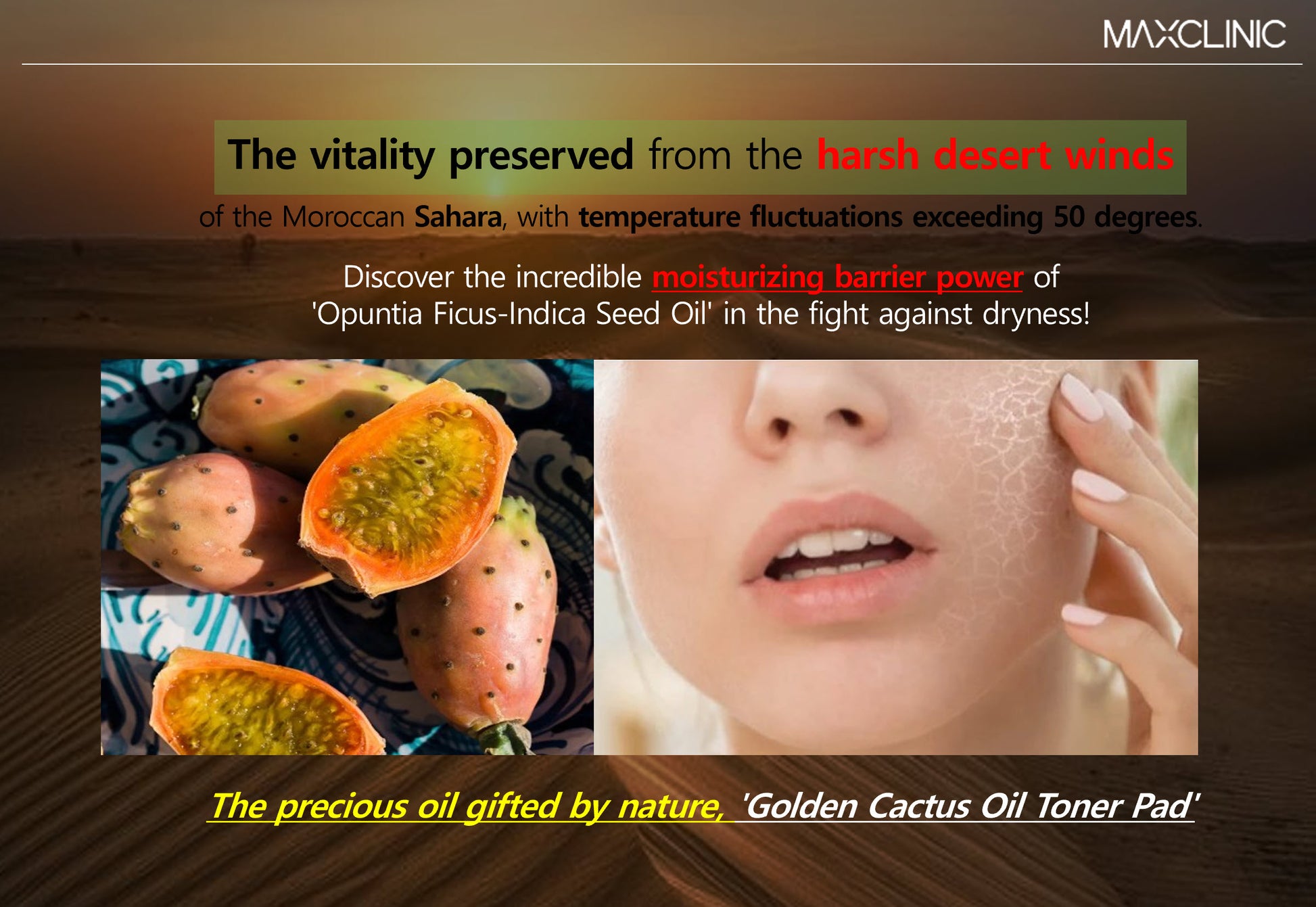 MAXCLINIC

The vitality preserved from the harsh desert winds

of the Moroccan Sahara, with temperature fluctuations exceeding 50 degrees.

Discover the incredible moisturizing barrier power of 'Opuntia Ficus-Indica Seed Oil' in the fight against dryness!

The precious oil gifted by nature, 'Golden Cactus Oil Toner Pad'